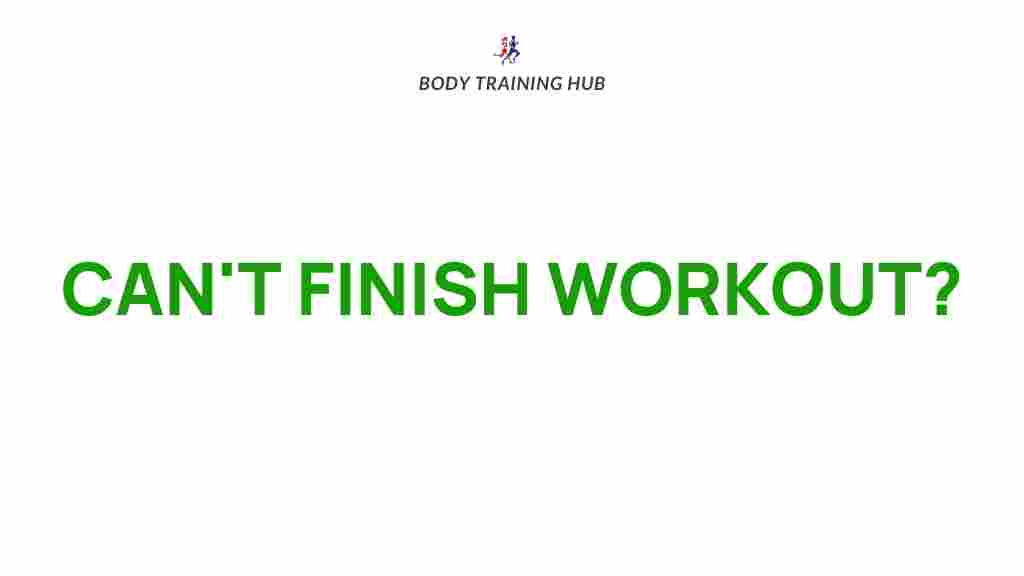 BODY TRAINING HUB

CAN'T FINISH WORKOUT?